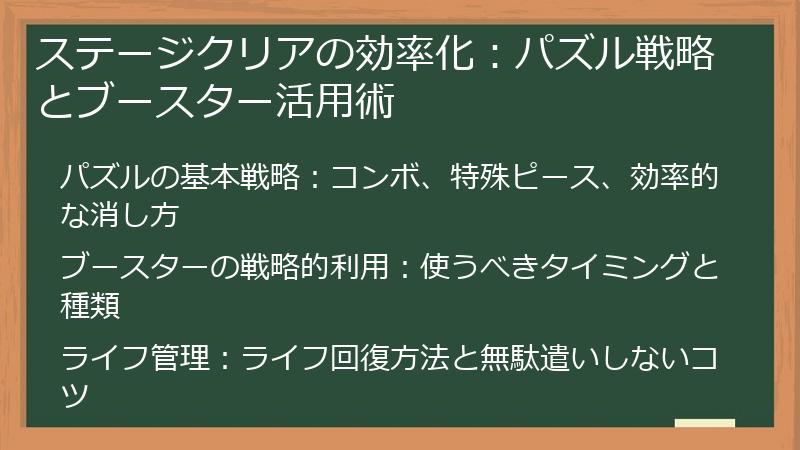 ステージクリアの効率化：パズル戦略とブースター活用術

パズルの基本戦略：コンボ、特殊ピース、効率的な消し方

ブースターの戦略的利用：使うべきタイミングと種類

ライフ管理：ライフ回復方法と無駄遣いしないコツ